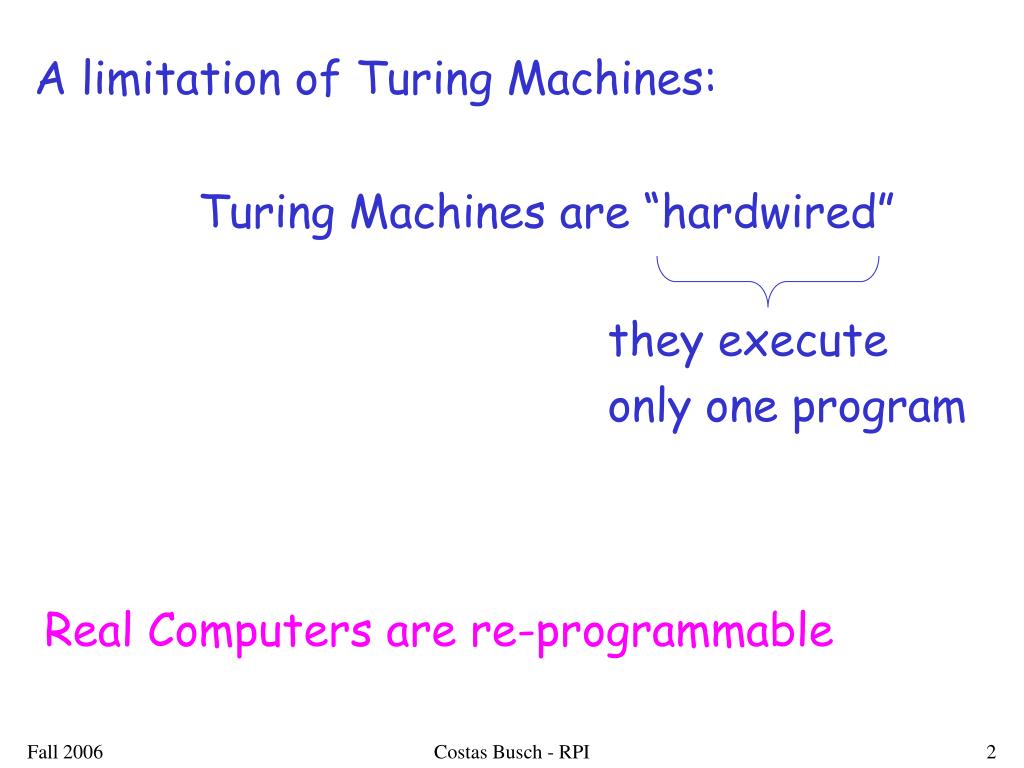 A limitation of Turing Machines:

Turing Machines are “hardwired”

they execute
only one program

Real Computers are re-programmable

Fall 2006

Costas Busch - RPI

2